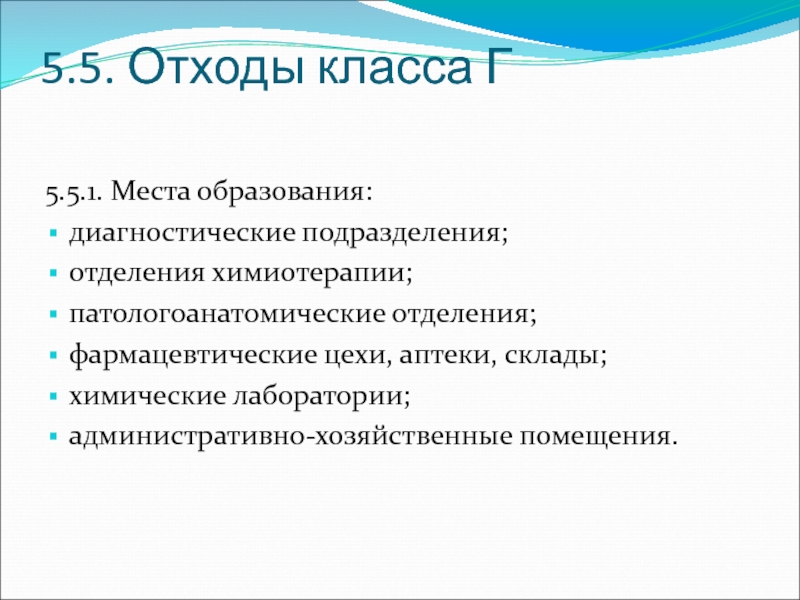 5.5. Отходы класса Г

5.5.1. Места образования:

- диагностические подразделения;
- отделения химиотерапии;
- патологоанатомические отделения;
- фармацевтические цехи, аптеки, склады;
- химические лаборатории;
- административно-хозяйственные помещения.